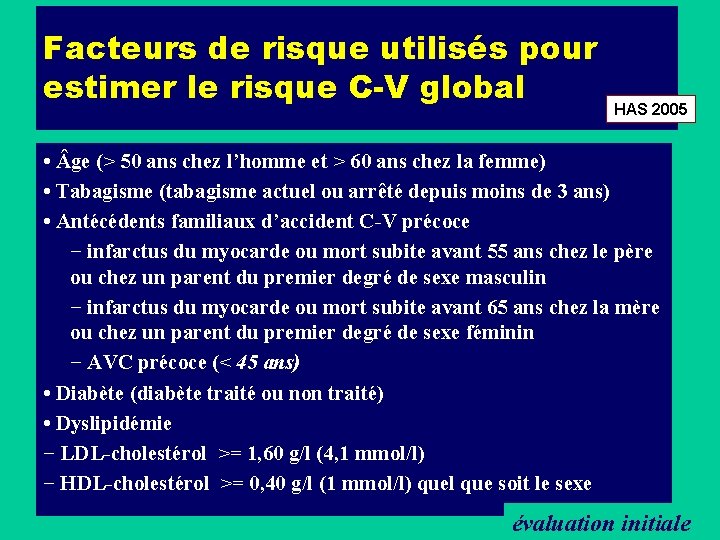 Facteurs de risque utilisés pour estimer le risque C-V global

HAS 2005

• Âge (> 50 ans chez l'homme et > 60 ans chez la femme)

• Tabagisme (tabagisme actuel ou arrêté depuis moins de 3 ans)

• Antécédents familiaux d'accident C-V précoce

− infarctus du myocarde ou mort subite avant 55 ans chez le père ou chez un parent du premier degré de sexe masculin

− infarctus du myocarde ou mort subite avant 65 ans chez la mère ou chez un parent du premier degré de sexe féminin

− AVC précoce (< 45 ans)

• Diabète (diabète traité ou non traité)

• Dyslipidémie

− LDL-cholestérol >= 1,60 g/l (4,1 mmol/l)

− HDL-cholestérol >= 0,40 g/l (1 mmol/l) quel que soit le sexe

évaluation initiale